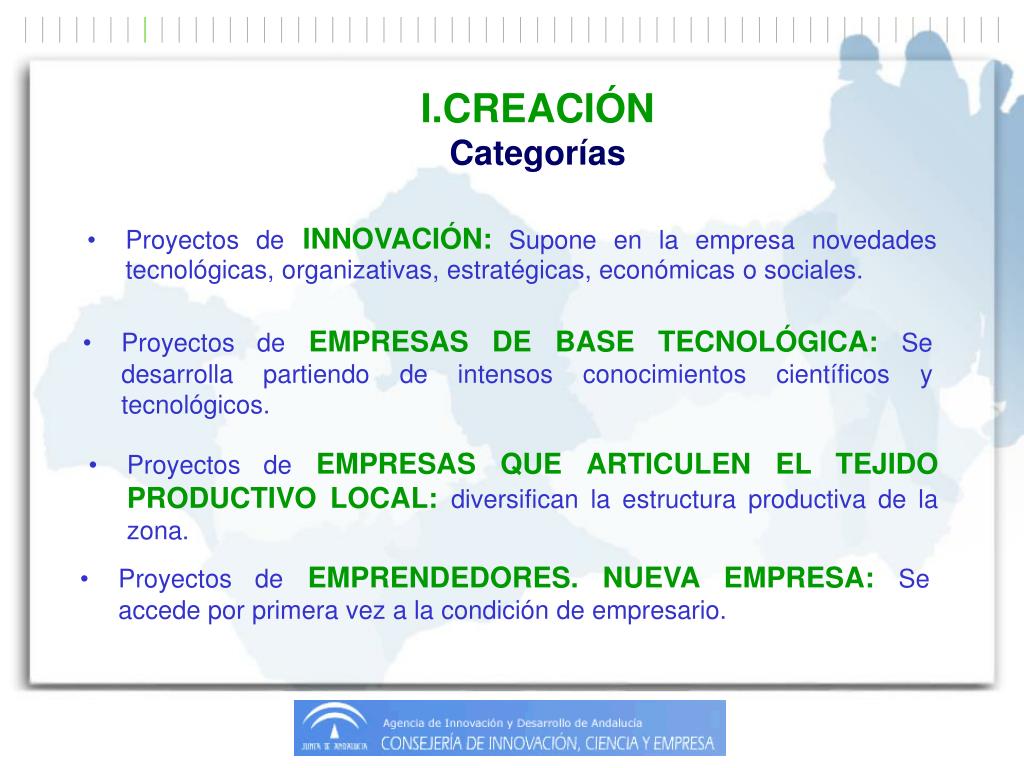 I.CREACIÓN
Categorías

• Proyectos de INNOVACIÓN: Supone en la empresa novedades tecnológicas, organizativas, estratégicas, económicas o sociales.

• Proyectos de EMPRESAS DE BASE TECNOLÓGICA: Se desarrolla partiendo de intensos conocimientos científicos y tecnológicos.

• Proyectos de EMPRESAS QUE ARTICULEN EL TEJIDO PRODUCTIVO LOCAL: diversifican la estructura productiva de la zona.

• Proyectos de EMPRENDEDORES. NUEVA EMPRESA: Se accede por primera vez a la condición de empresario.

JUNTA DE ANDALUCIA
Agencia de Innovación y Desarrollo de Andalucía
CONSEJERÍA DE INNOVACIÓN, CIENCIA Y EMPRESA